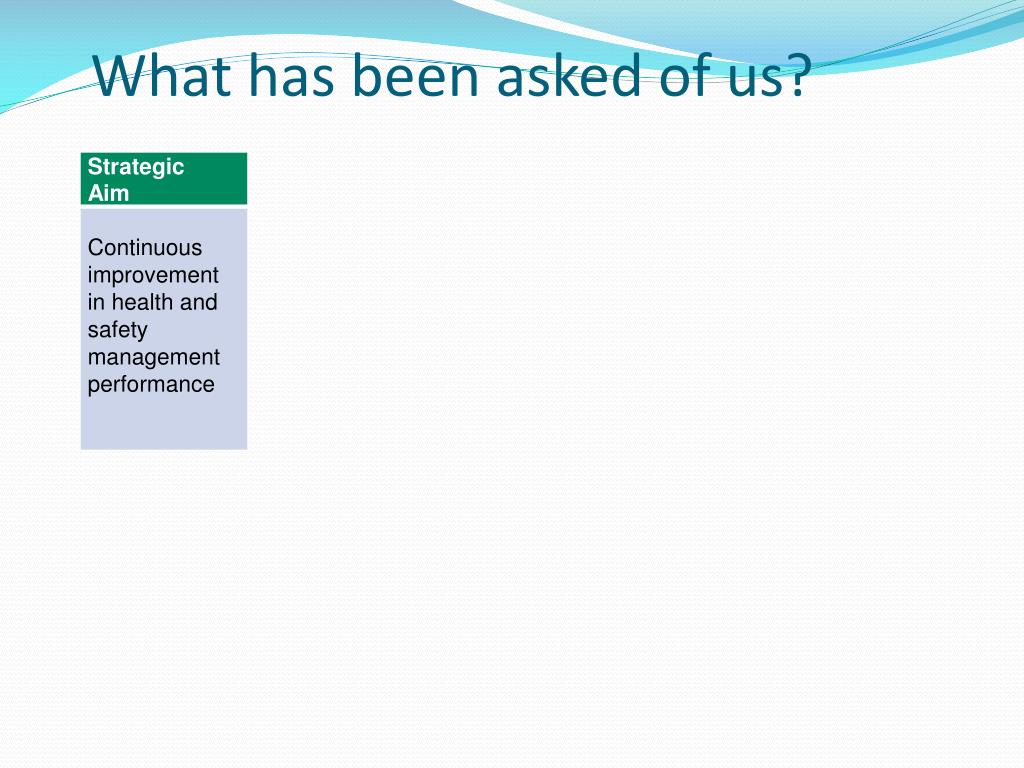 What has been asked of us?

| Strategic Aim |
|---|
| Continuous improvement in health and safety management performance |